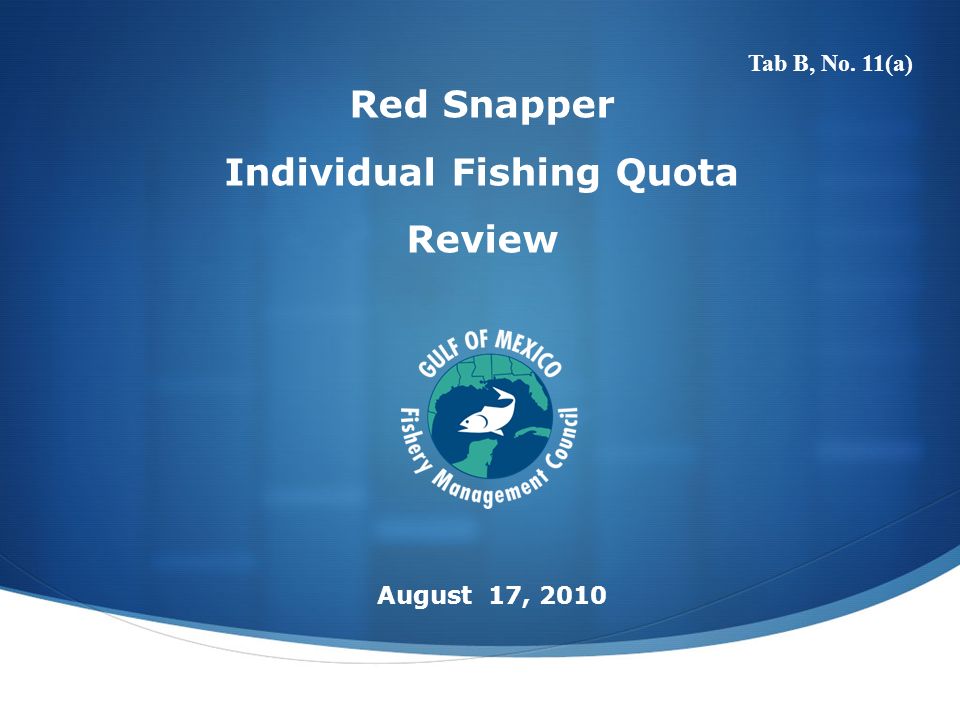 Tab B, No. 11(a)

Red Snapper

Individual Fishing Quota

Review

GULF OF MEXICO
Fishery Management Council

August 17, 2010